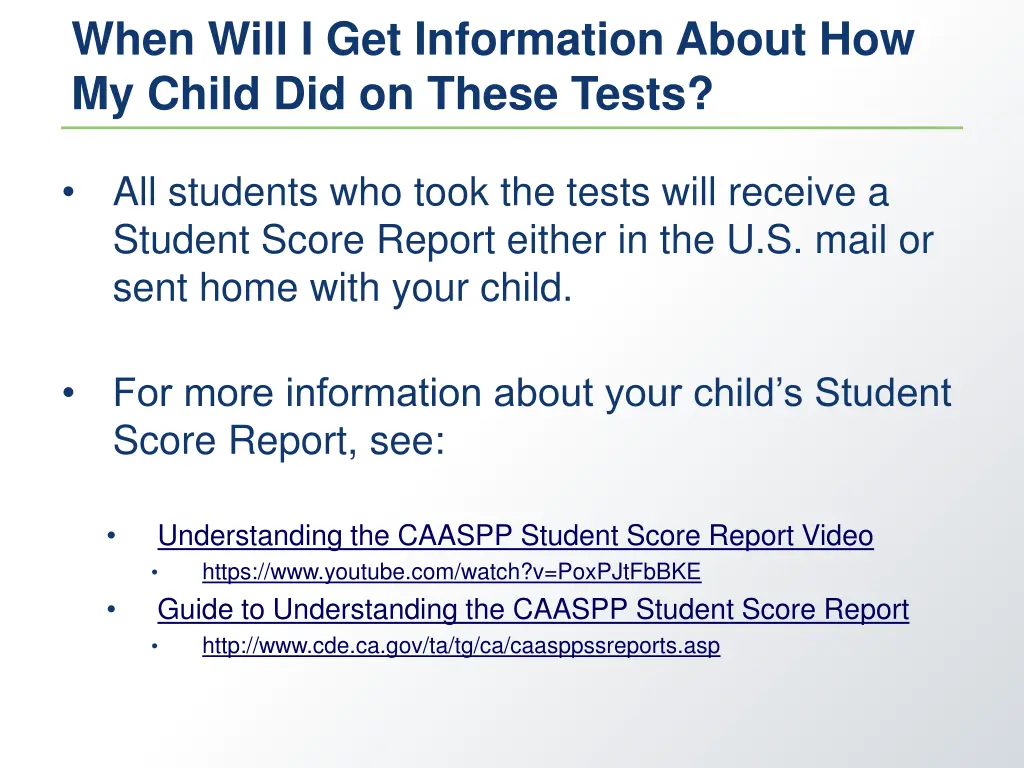 When Will I Get Information About How My Child Did on These Tests?

• All students who took the tests will receive a Student Score Report either in the U.S. mail or sent home with your child.

• For more information about your child's Student Score Report, see:

• Understanding the CAASPP Student Score Report Video
• https://www.youtube.com/watch?v=PoxPJtFbBKE
• Guide to Understanding the CAASPP Student Score Report
• http://www.cde.ca.gov/ta/tg/ca/caasppssreports.asp